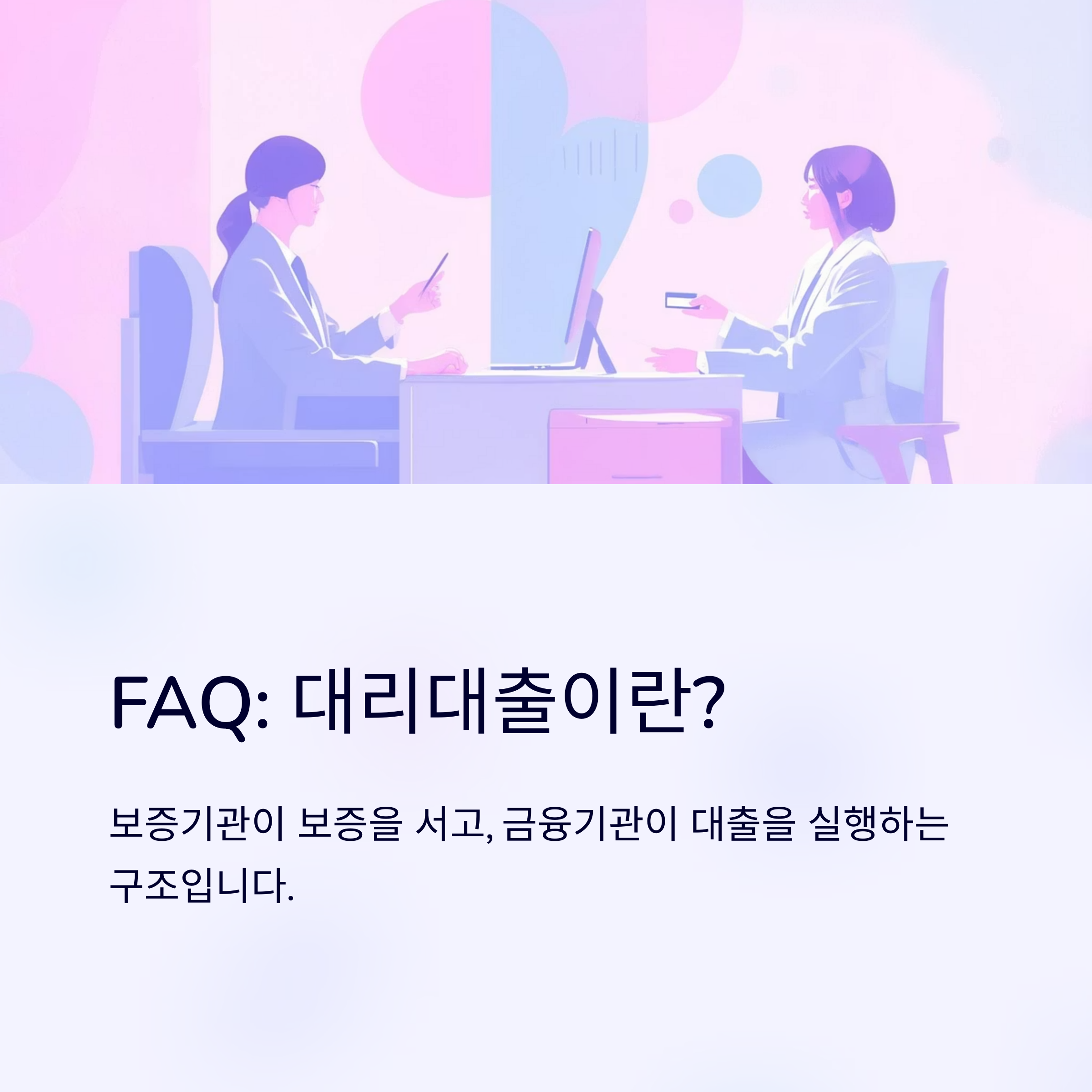 FAQ: 대리대출이란?

보증기관이 보증을 서고, 금융기관이 대출을 실행하는 구조입니다.